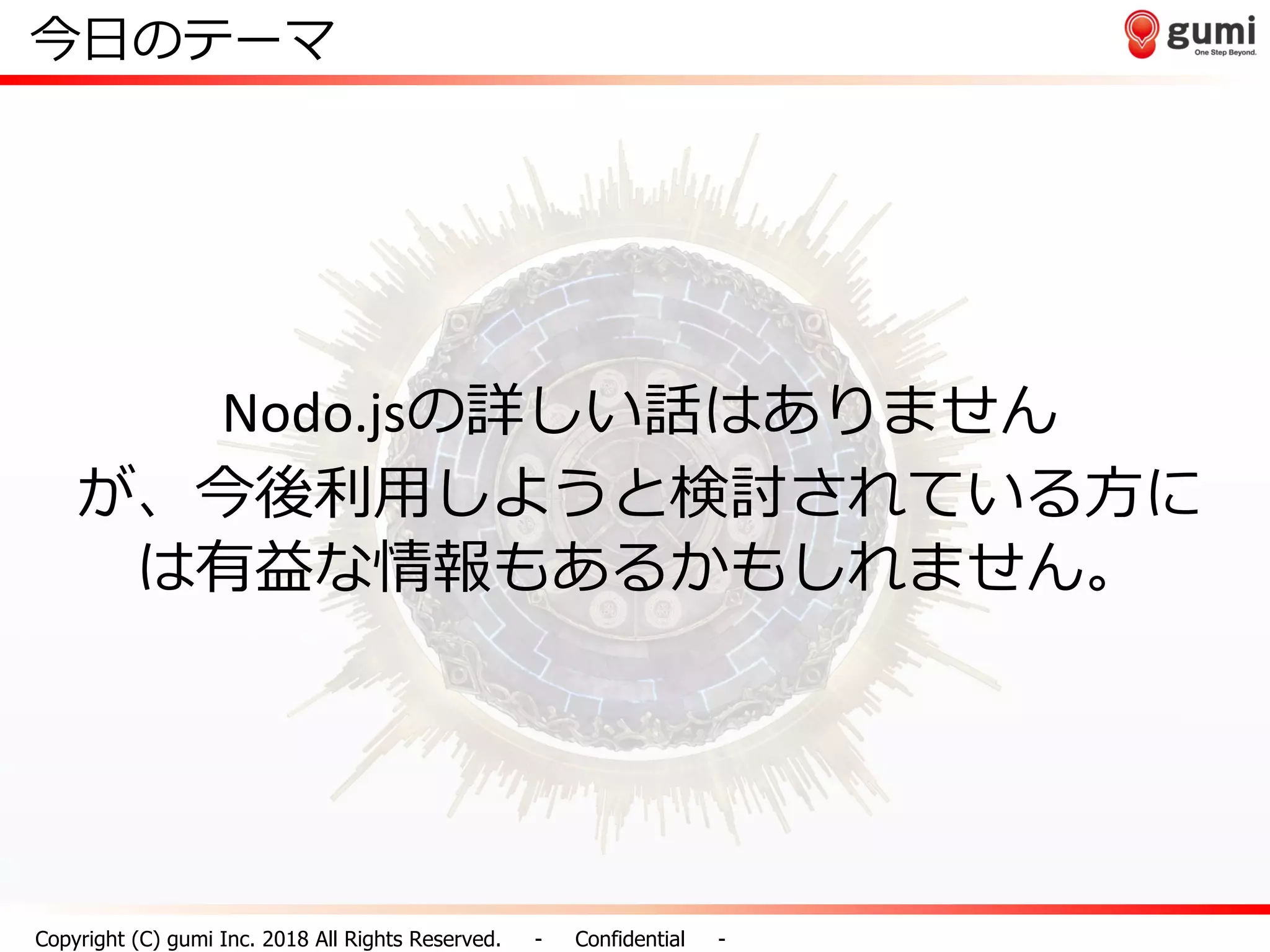 今日のテーマ

gumi
One Step Beyond.

Nodo.jsの詳しい話はありませんが、今後利用しようと検討されている方には有益な情報もあるかもしれません。

Copyright (C) gumi Inc. 2018 All Rights Reserved. - Confidential -